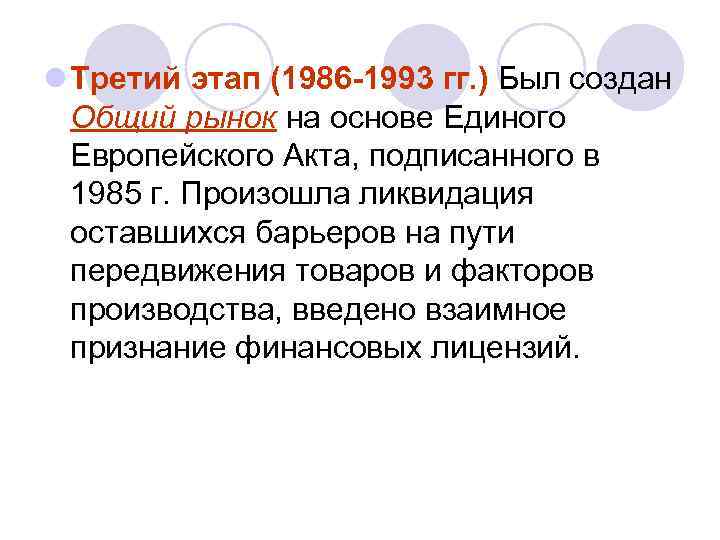 Третий этап (1986-1993 гг.) Был создан Общий рынок на основе Единого Европейского Акта, подписанного в 1985 г. Произошла ликвидация оставшихся барьеров на пути передвижения товаров и факторов производства, введено взаимное признание финансовых лицензий.